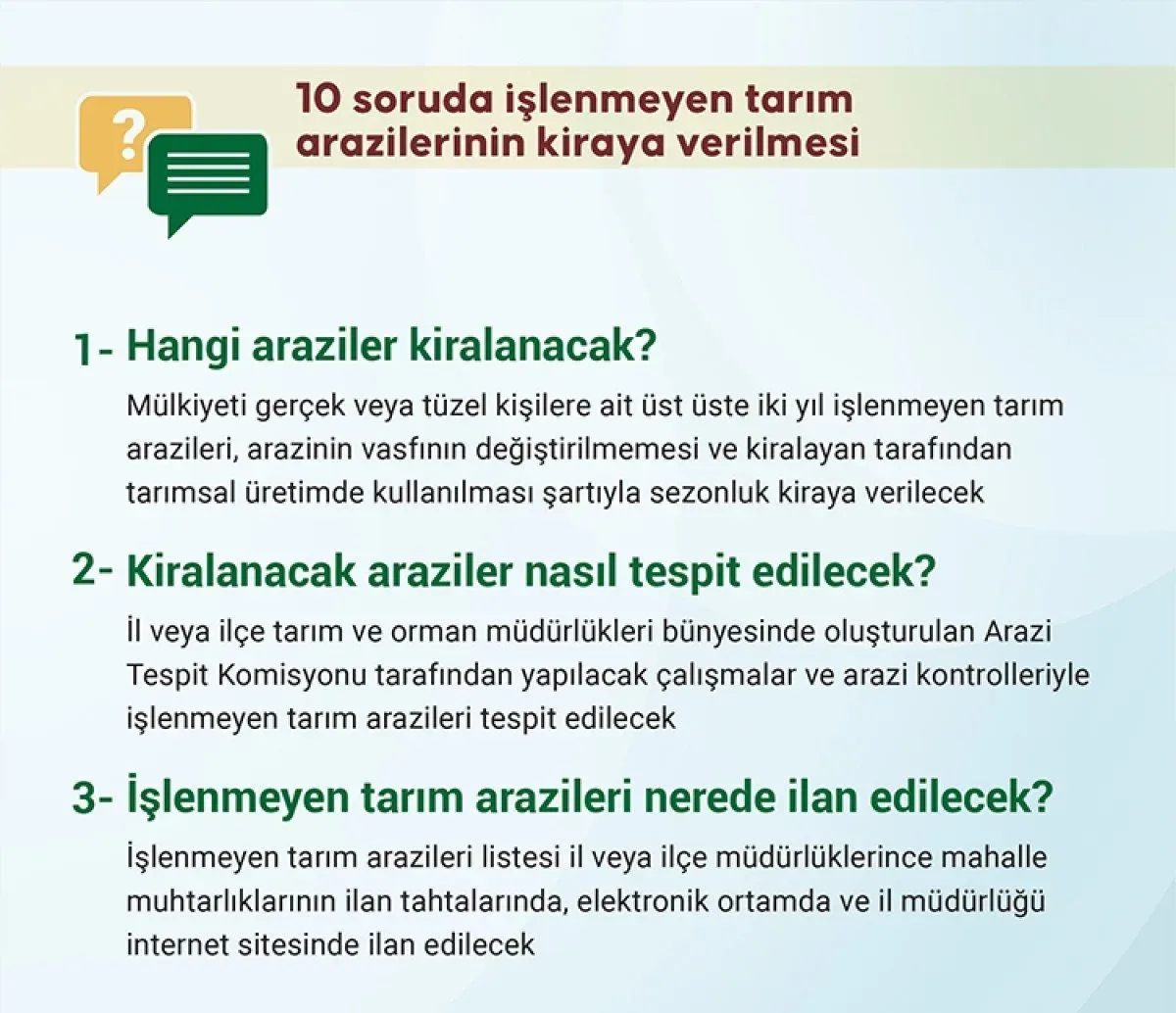 ?

10 soruda işlenmeyen tarım arazilerinin kiraya verilmesi

1- Hangi araziler kiralanacak?

Mülkiyeti gerçek veya tüzel kişilere ait üst üste iki yıl işlenmeyen tarım arazileri, arazinin vasfının değiştirilmemesi ve kiralayan tarafından tarımsal üretimde kullanılması şartıyla sezonluk kiraya verilecek

2- Kiralanacak araziler nasıl tespit edilecek?

İl veya ilçe tarım ve orman müdürlükleri bünyesinde oluşturulan Arazi Tespit Komisyonu tarafından yapılacak çalışmalar ve arazi kontrolleriyle işlenmeyen tarım arazileri tespit edilecek

3- İşlenmeyen tarım arazileri nerede ilan edilecek?

İşlenmeyen tarım arazileri listesi il veya ilçe müdürlüklerince mahalle muhtarlıklarının ilan tahtalarında, elektronik ortamda ve il müdürlüğü internet sitesinde ilan edilecek